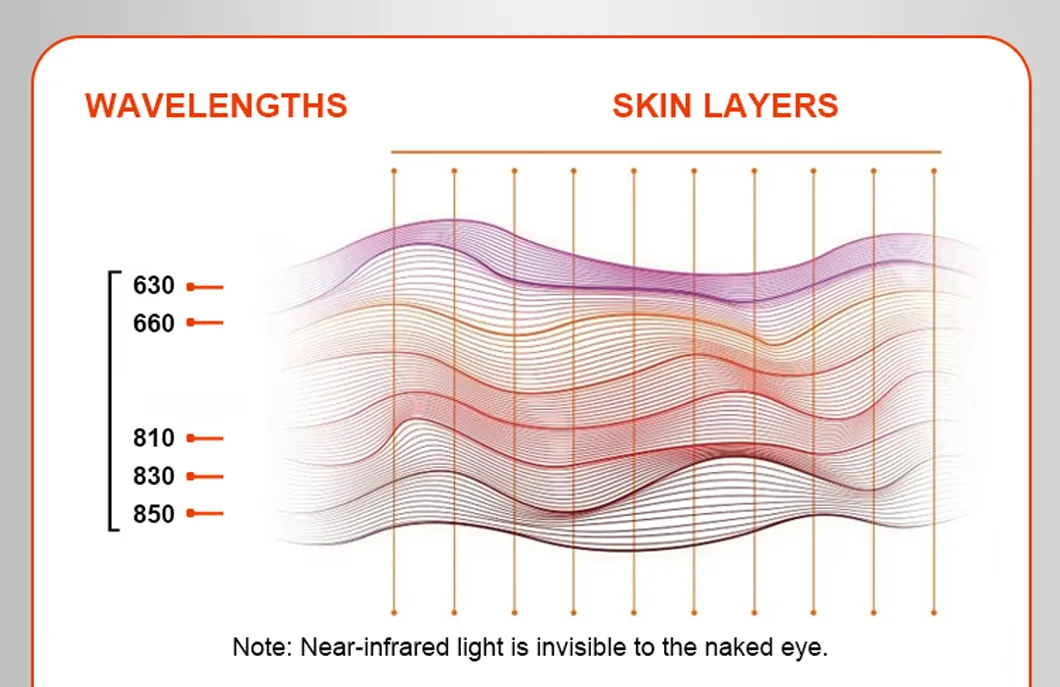 WAVELENGTHS

SKIN LAYERS

630
660
810
830
850

Note: Near-infrared light is invisible to the naked eye.